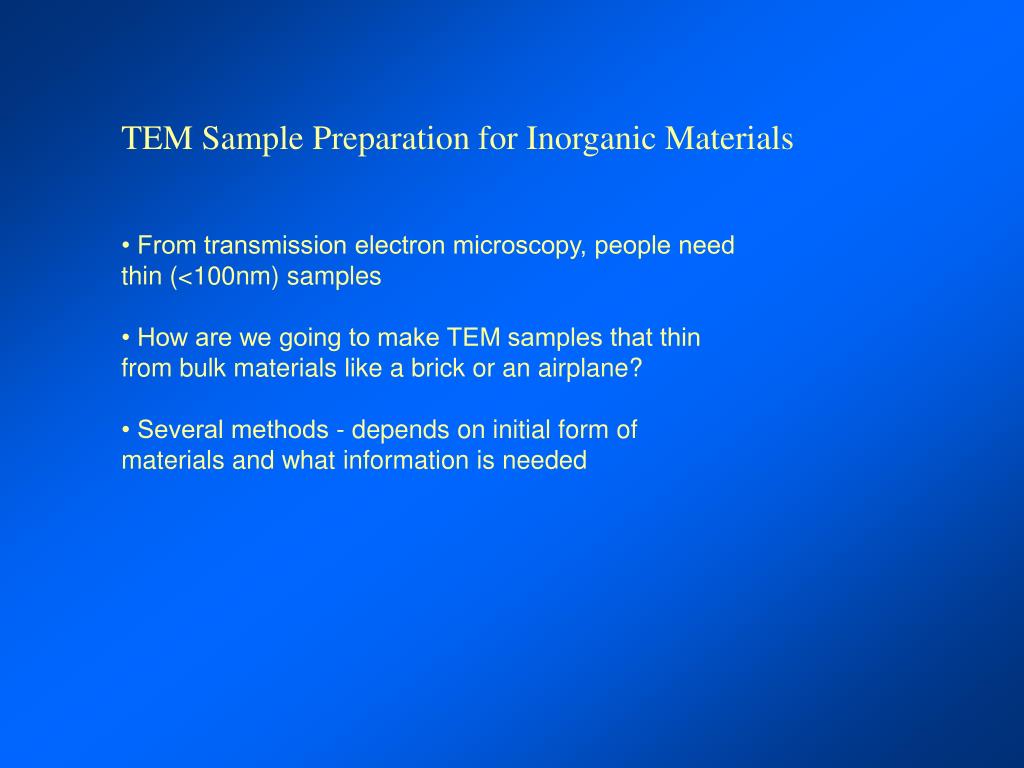 TEM Sample Preparation for Inorganic Materials

• From transmission electron microscopy, people need thin (<100nm) samples

• How are we going to make TEM samples that thin from bulk materials like a brick or an airplane?

• Several methods - depends on initial form of materials and what information is needed